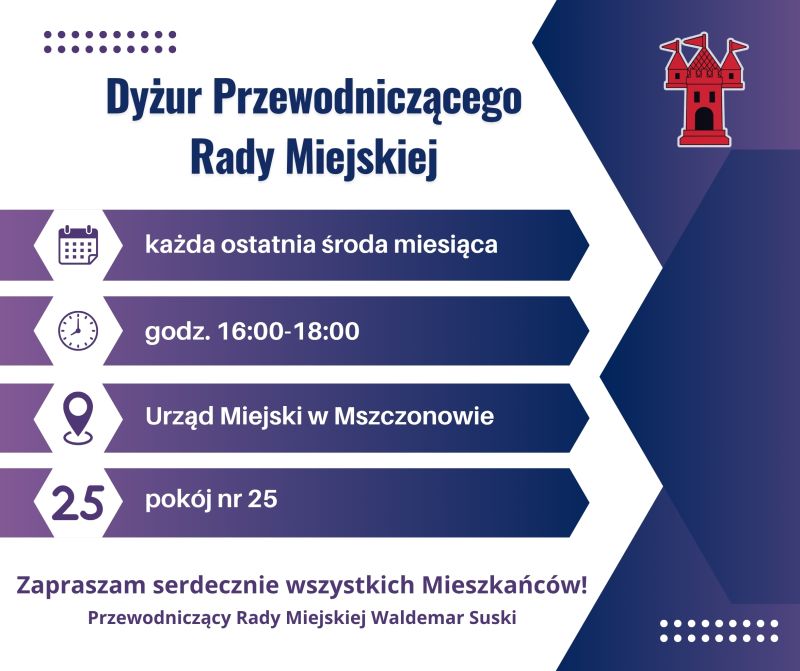 Dyżur Przewodniczącego Rady Miejskiej

każda ostatnia środa miesiąca

godz. 16:00-18:00

Urząd Miejski w Mszczonowie

25

pokój nr 25

Zapraszam serdecznie wszystkich Mieszkańców!

Przewodniczący Rady Miejskiej Waldemar Suski